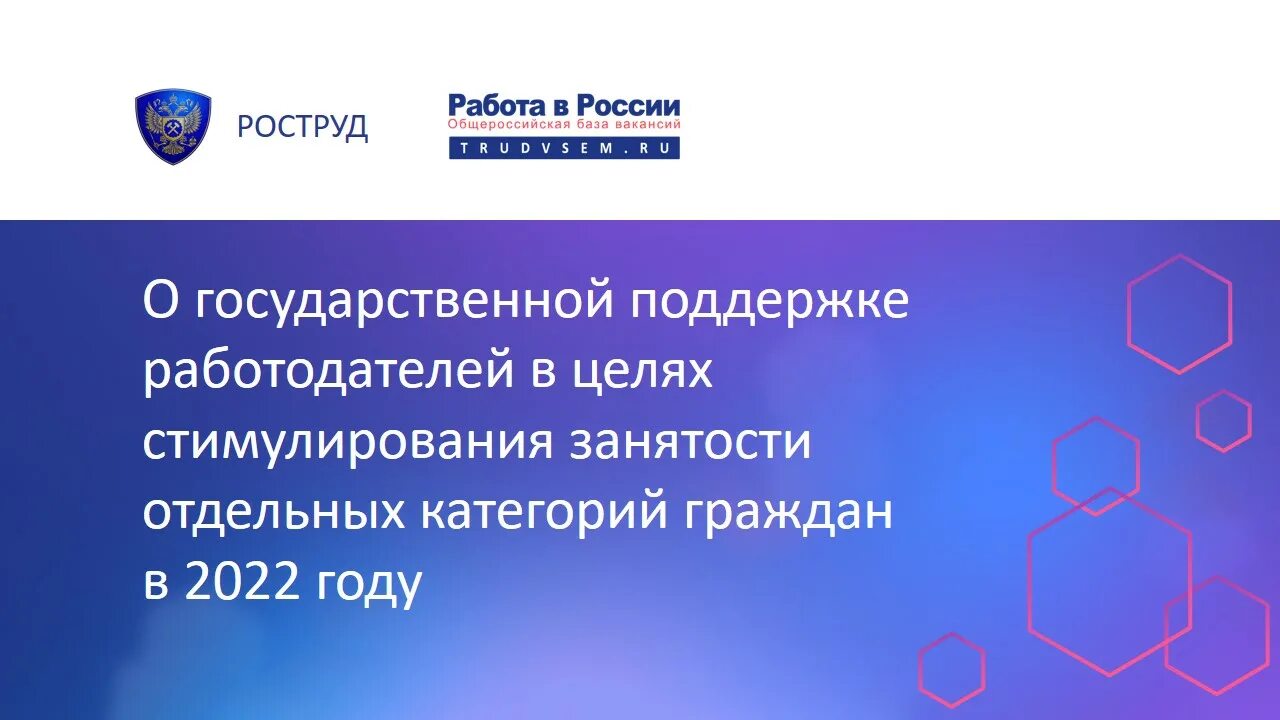 РОСТРУД

Работа в России
Общероссийская база вакансий
TRUDVSEM.RU

О государственной поддержке работодателей в целях стимулирования занятости отдельных категорий граждан в 2022 году